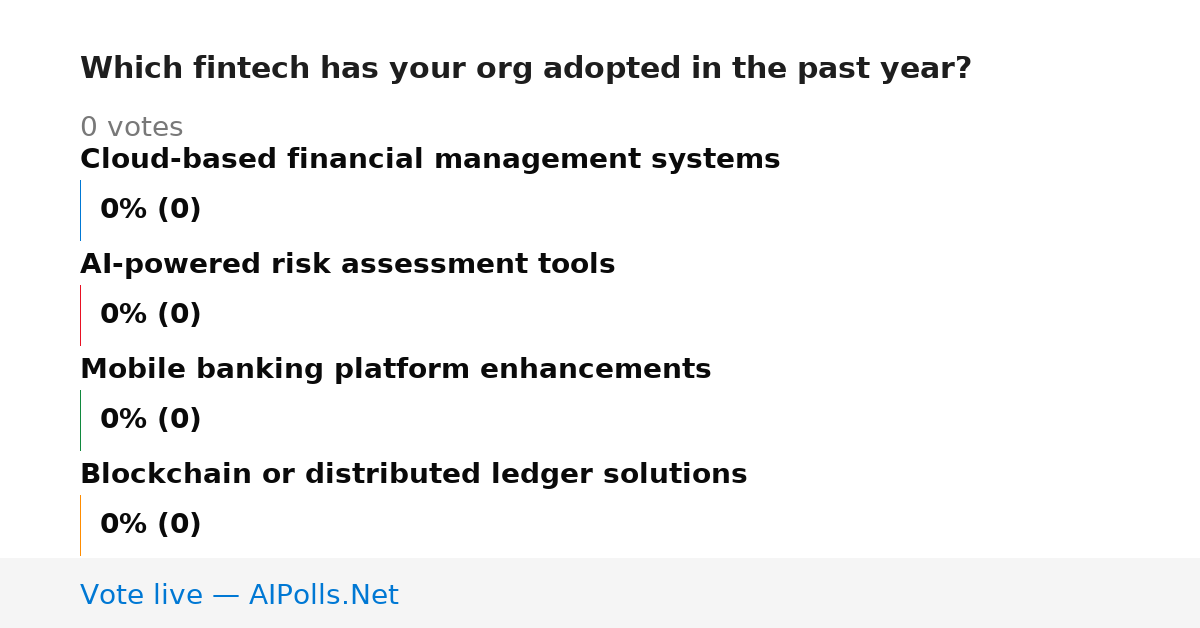 Which fintech has your org adopted in the past year?

0 votes

Cloud-based financial management systems

0% (0)

AI-powered risk assessment tools

0% (0)

Mobile banking platform enhancements

0% (0)

Blockchain or distributed ledger solutions

0% (0)

Vote live — AIPolls.Net